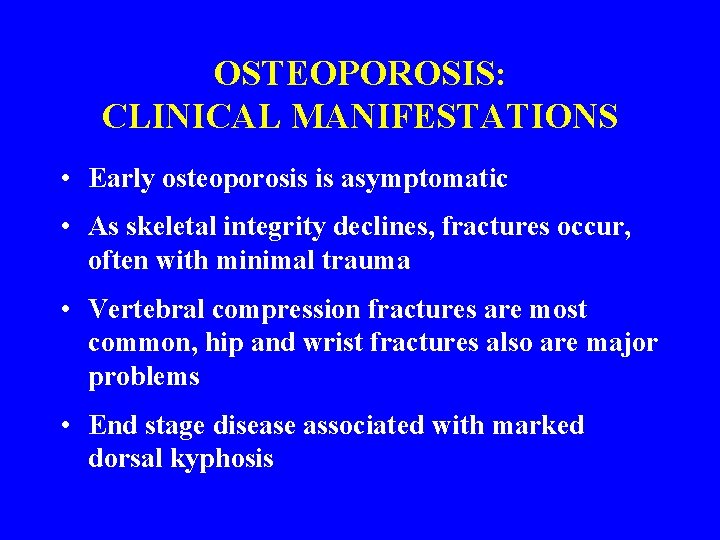 OSTEOPOROSIS:
CLINICAL MANIFESTATIONS

• Early osteoporosis is asymptomatic

• As skeletal integrity declines, fractures occur, often with minimal trauma

• Vertebral compression fractures are most common, hip and wrist fractures also are major problems

• End stage disease associated with marked dorsal kyphosis